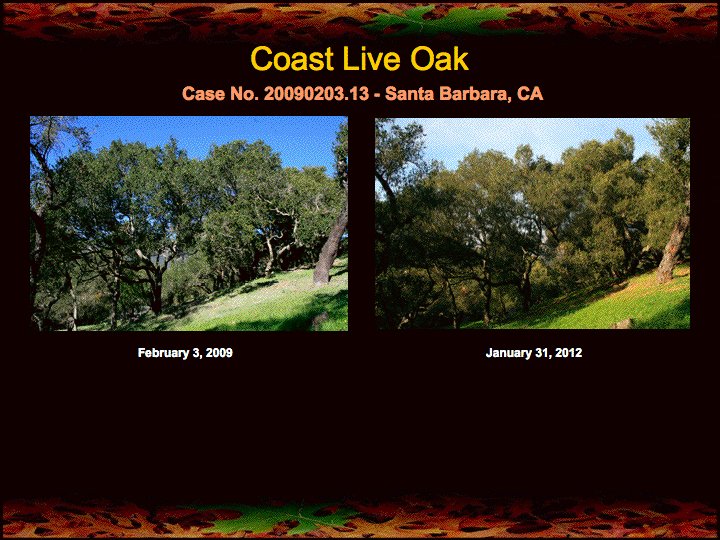 Coast Live Oak

Case No. 20090203.13 - Santa Barbara, CA

February 3, 2009

January 31, 2012